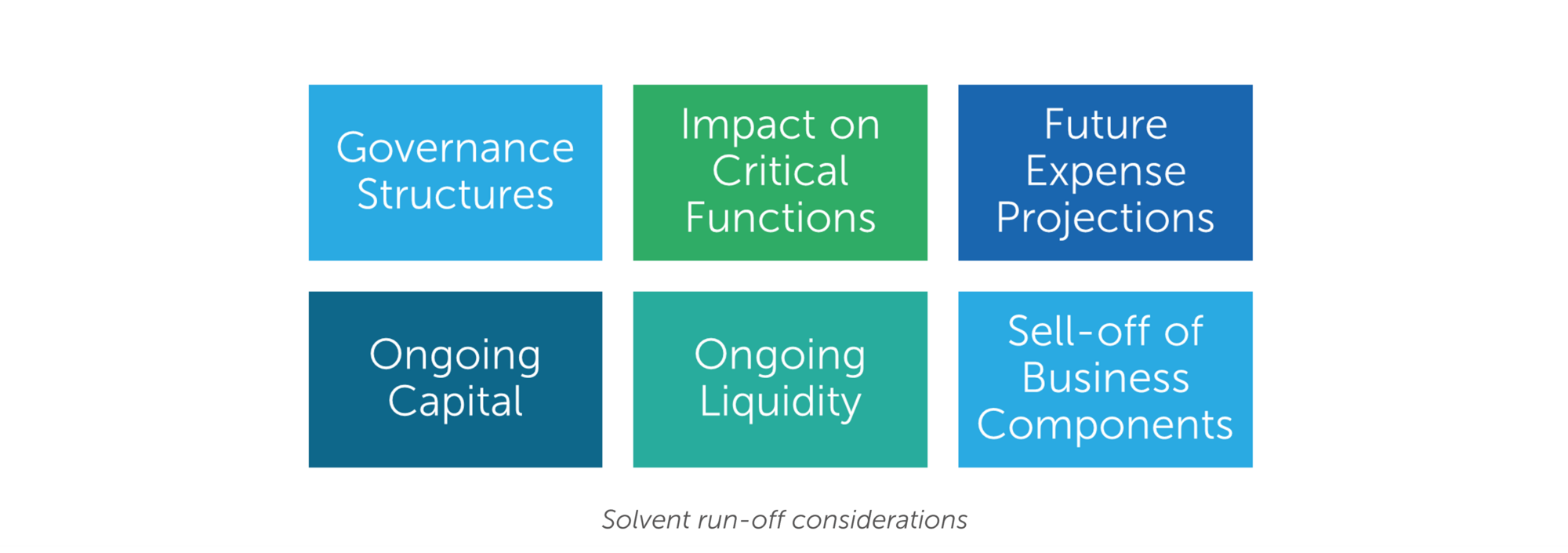 Governance Structures

Impact on Critical Functions

Future Expense Projections

Ongoing Capital

Ongoing Liquidity

Sell-off of Business Components

Solvent run-off considerations